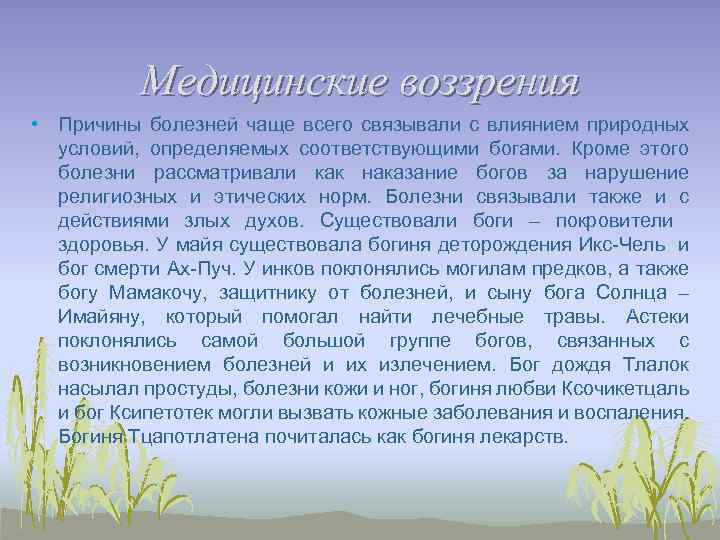 Медицинские воззрения

• Причины болезней чаще всего связывали с влиянием природных условий, определяемых соответствующими богами. Кроме этого болезни рассматривали как наказание богов за нарушение религиозных и этических норм. Болезни связывали также и с действиями злых духов. Существовали боги – покровители здоровья. У майя существовала богиня деторождения Икс-Чель и бог смерти Ах-Пуч. У инков поклонялись могилам предков, а также богу Мамакочу, защитнику от болезней, и сыну бога Солнца – Имайяну, который помогал найти лечебные травы. Астеки поклонялись самой большой группе богов, связанных с возникновением болезней и их излечением. Бог дождя Тлалок насылал простуды, болезни кожи и ног, богиня любви Ксочикетцаль и бог Ксипетотек могли вызвать кожные заболевания и воспаления. Богиня Тцапотлатена почиталась как богиня лекарств.